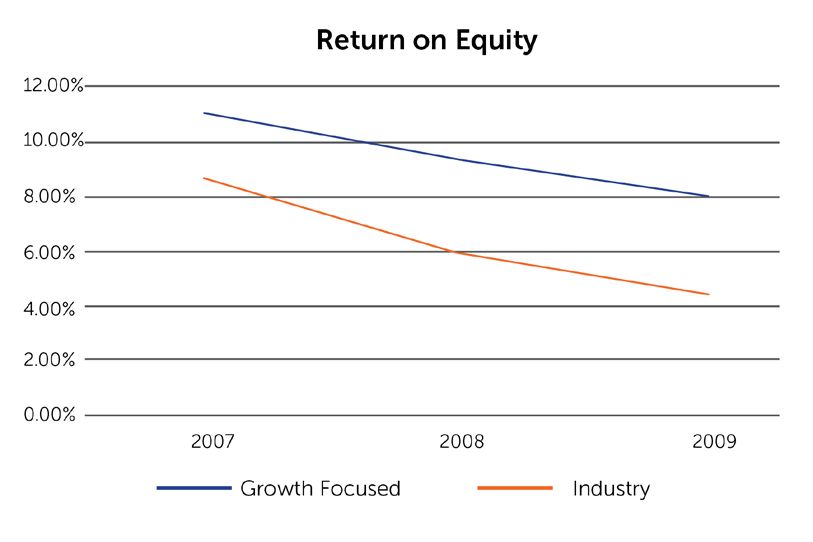 Return on Equity

12.00%
10.00%
8.00%
6.00%
4.00%
2.00%
0.00%

2007
2008
2009

Growth Focused
Industry